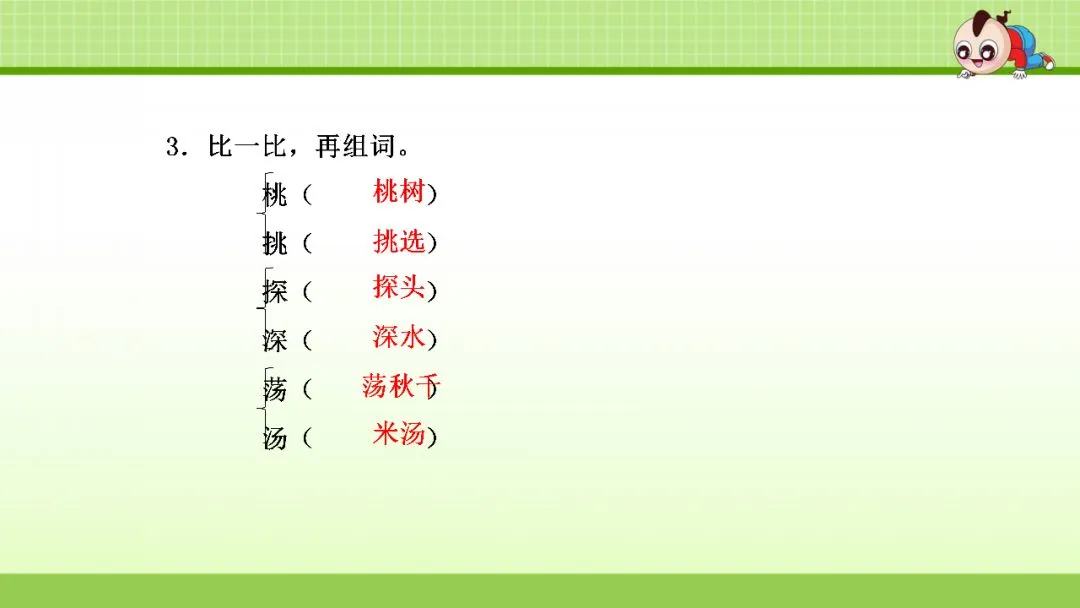 3．比一比，再组词。

桃（ 桃树）
挑（ 挑选）

探（ 探头）
深（ 深水）

荡（ 荡秋千）
汤（ 米汤）